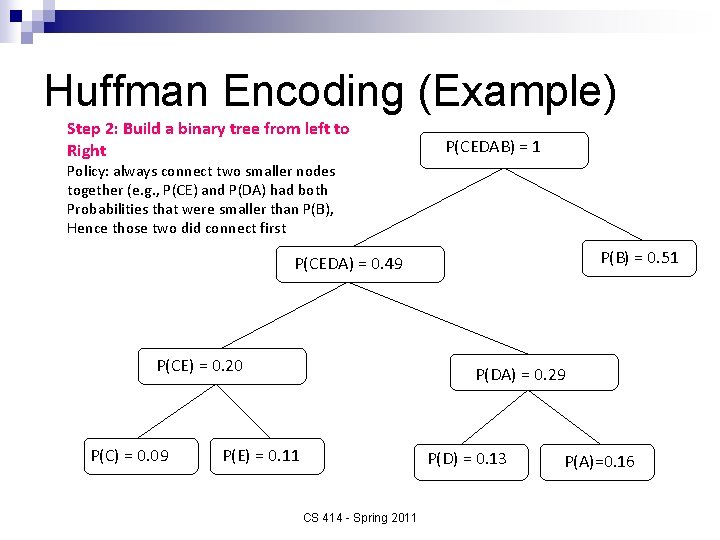 Huffman Encoding (Example)

Step 2: Build a binary tree from left to Right

Policy: always connect two smaller nodes together (e.g., P(CE) and P(DA) had both Probabilities that were smaller than P(B), Hence those two did connect first

P(CEDAB) = 1

P(CEDA) = 0.49

P(B) = 0.51

P(CE) = 0.20

P(DA) = 0.29

P(C) = 0.09

P(E) = 0.11

P(D) = 0.13

P(A)=0.16

CS 414 - Spring 2011